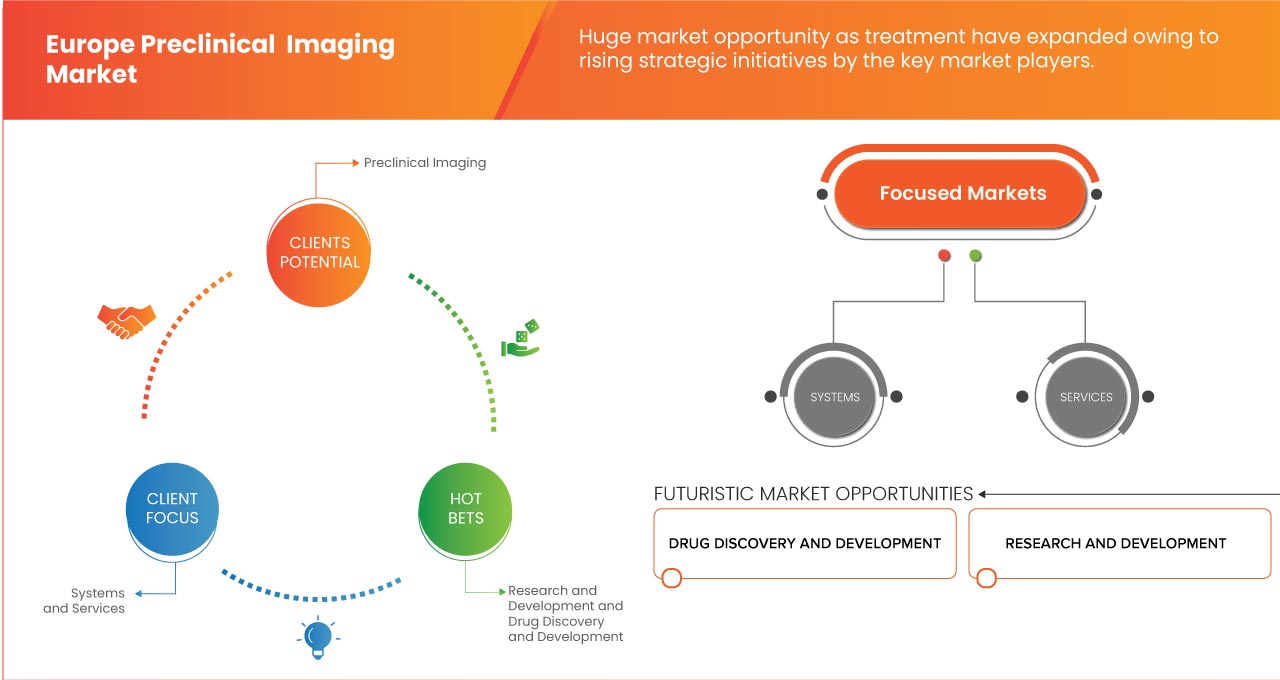 Europe Preclinical Imaging Market

Huge market opportunity as treatment have expanded owing to rising strategic initiatives by the key market players.

Preclinical Imaging

CLIENTS POTENTIAL

CLIENT FOCUS

Systems and Services

HOT BETS

Research and Development and Drug Discovery and Development

Focused Markets

SYSTEMS

SERVICES

FUTURISTIC MARKET OPPORTUNITIES

DRUG DISCOVERY AND DEVELOPMENT

RESEARCH AND DEVELOPMENT